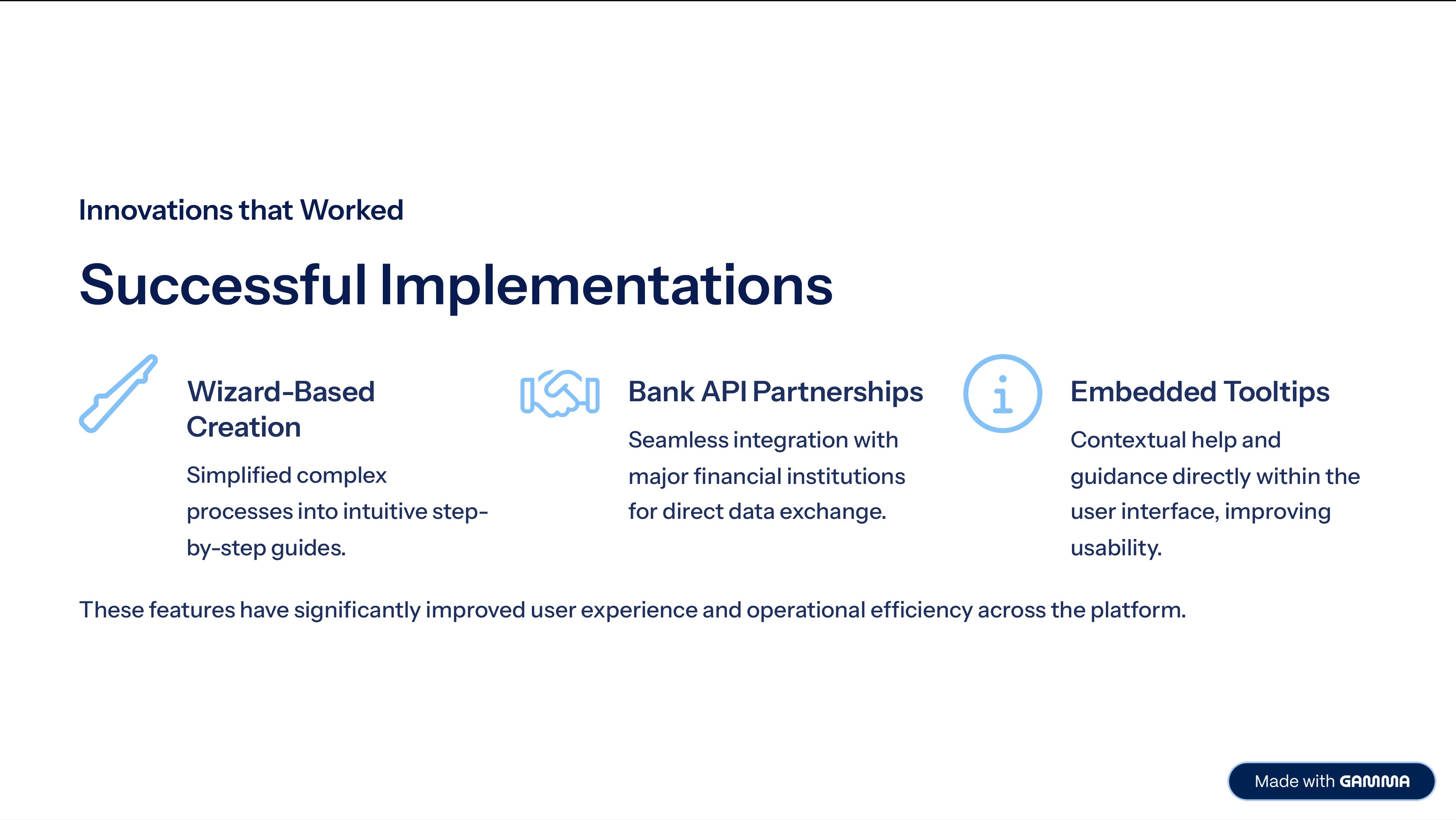 Innovations that Worked

Successful Implementations

Wizard-Based Creation

Simplified complex processes into intuitive step-by-step guides.

Bank API Partnerships

Seamless integration with major financial institutions for direct data exchange.

Embedded Tooltips

Contextual help and guidance directly within the user interface, improving usability.

These features have significantly improved user experience and operational efficiency across the platform.

Made with GAMMA